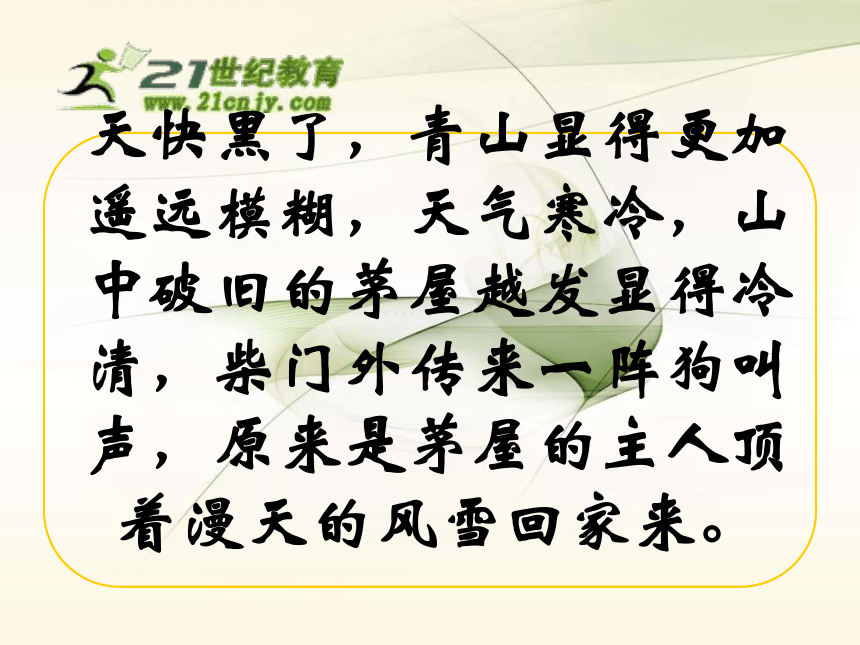 21世纪教育
www.21cnjy.com

天快黑了，青山显得更加遥远模糊，天气寒冷，山中破旧的茅屋越发显得冷清，柴门外传来一阵狗叫声，原来是茅屋的主人顶着漫天的风雪回家来。